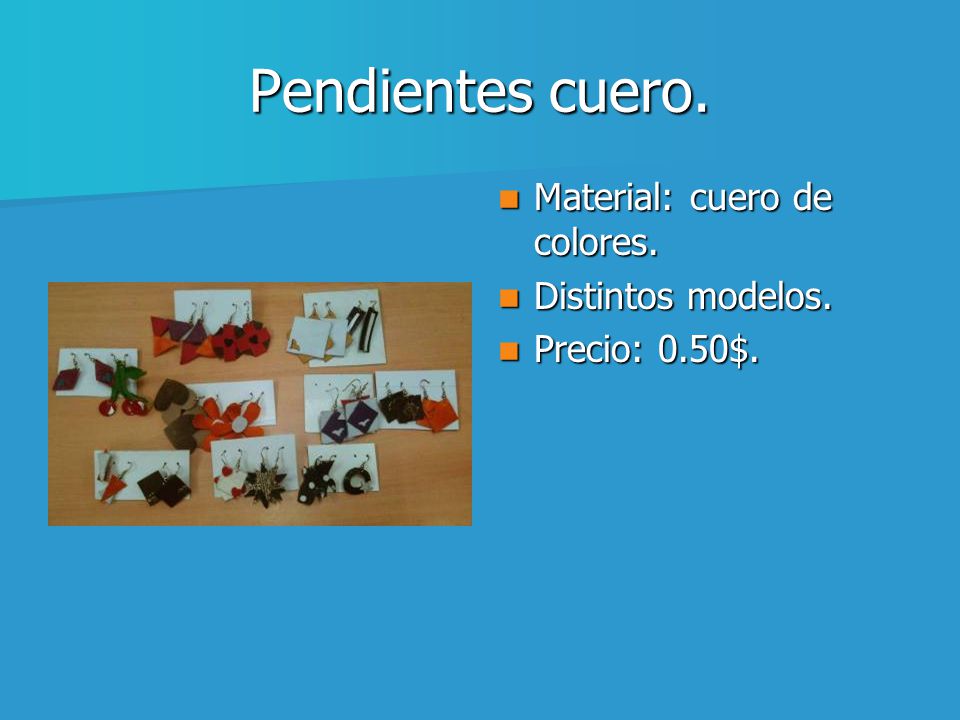 Pendientes cuero.

- Material: cuero de colores.
- Distintos modelos.
- Precio: 0.50$.